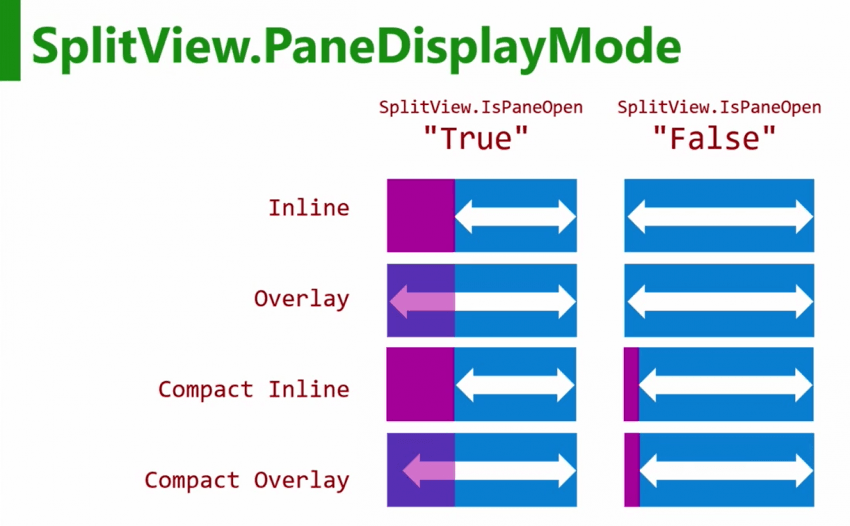 SplitView.PaneDisplayMode

SplitView.IsPaneOpen "True"

SplitView.IsPaneOpen "False"

Inline

Overlay

Compact Inline

Compact Overlay